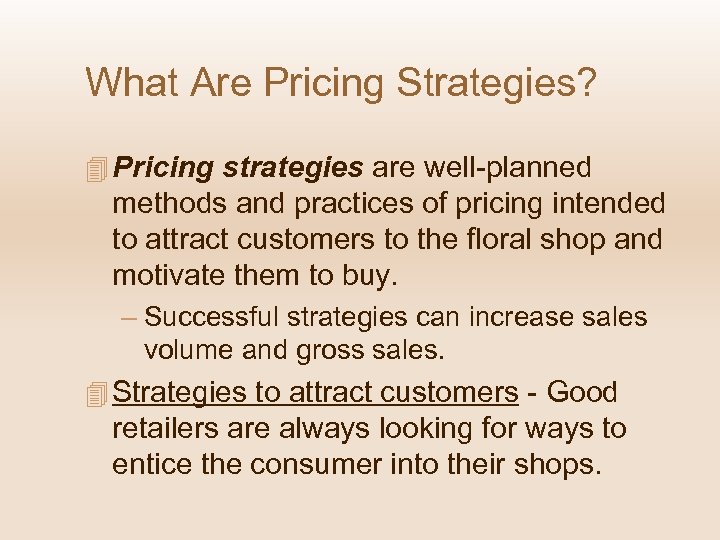 What Are Pricing Strategies?

Pricing strategies are well-planned methods and practices of pricing intended to attract customers to the floral shop and motivate them to buy.

– Successful strategies can increase sales volume and gross sales.

Strategies to attract customers - Good retailers are always looking for ways to entice the consumer into their shops.